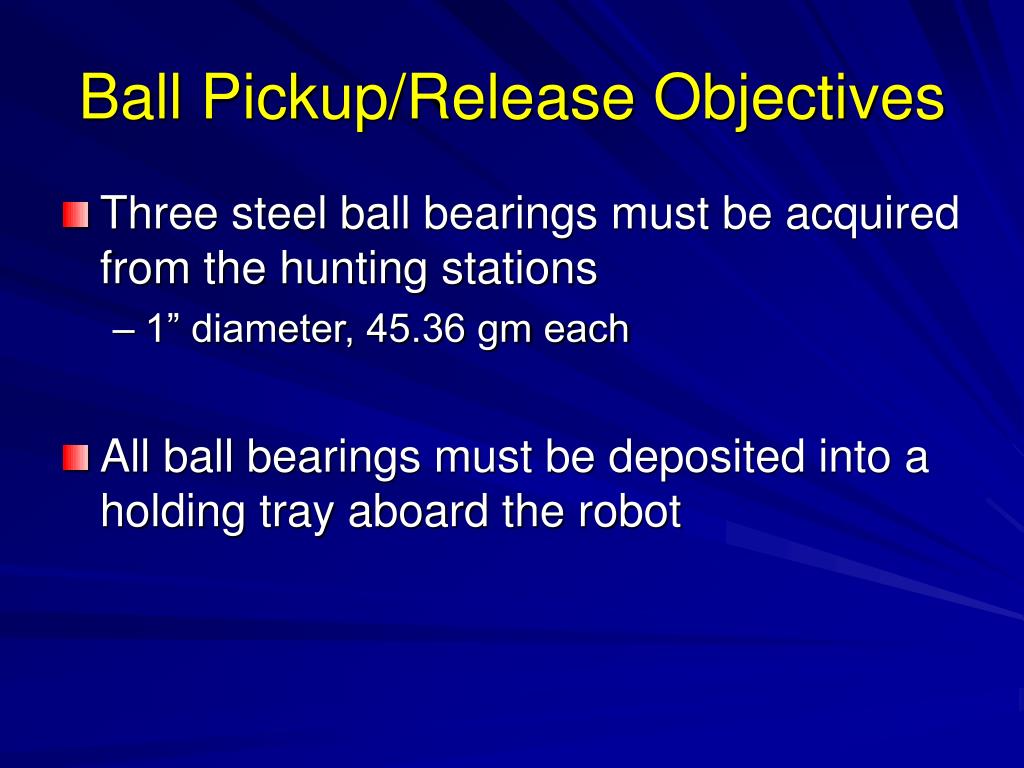 Ball Pickup/Release Objectives

Three steel ball bearings must be acquired from the hunting stations

– 1” diameter, 45.36 gm each

All ball bearings must be deposited into a holding tray aboard the robot